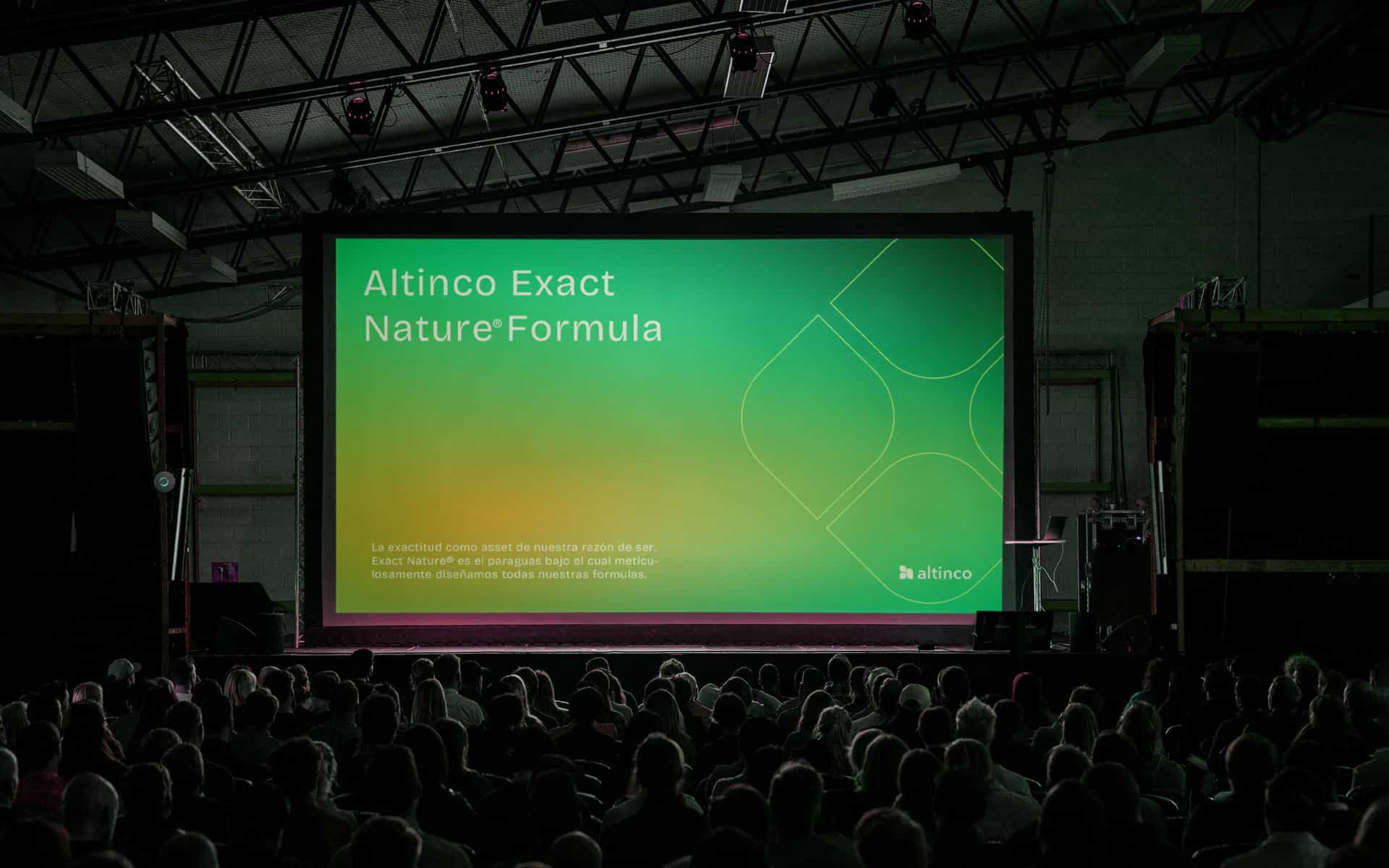 Altinco Exact Nature® Formula

La exactitud como asset de nuestra razón de ser. Exact Nature® es el paraguas bajo el cual meticulosamente diseñamos todas nuestras formulas.

altinco